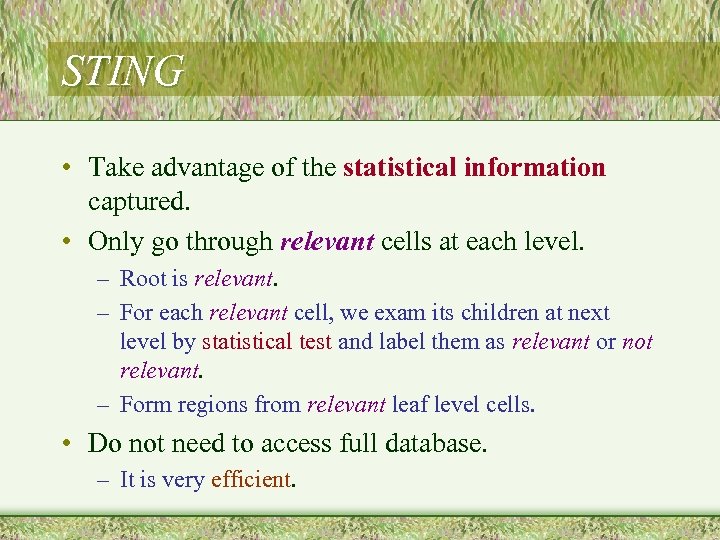 STING

• Take advantage of the statistical information captured.

• Only go through relevant cells at each level.

– Root is relevant.

– For each relevant cell, we exam its children at next level by statistical test and label them as relevant or not relevant.

– Form regions from relevant leaf level cells.

• Do not need to access full database.

– It is very efficient.